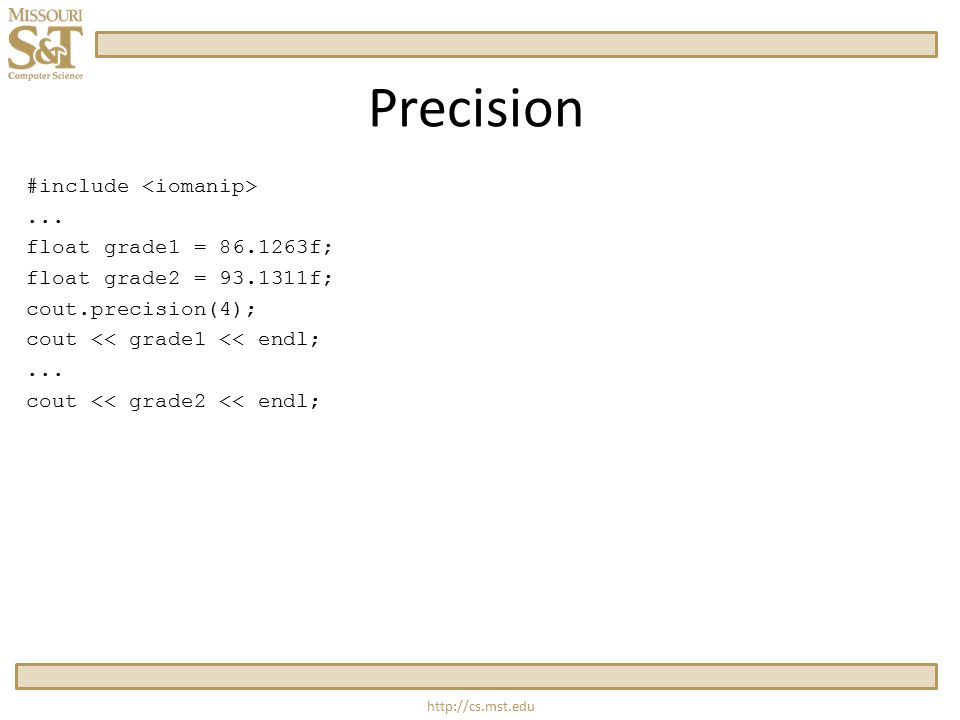 MISSOURI
S&T
Computer Science

Precision

#include <iomanip>
...
float grade1 = 86.1263f;
float grade2 = 93.1311f;
cout.precision(4);
cout << grade1 << endl;
...
cout << grade2 << endl;

http://cs.mst.edu